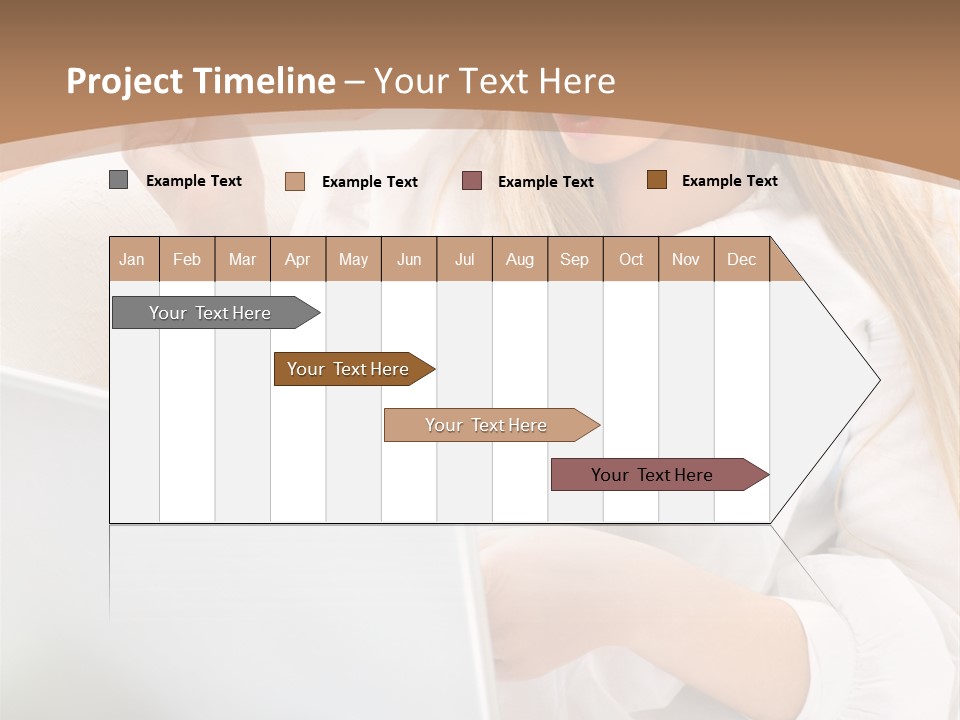 Project Timeline – Your Text Here

Example Text Example Text Example Text Example Text

| Jan | Feb | Mar | Apr | May | Jun | Jul | Aug | Sep | Oct | Nov | Dec |
|---|---|---|---|---|---|---|---|---|---|---|---|

Your Text Here

Your Text Here

Your Text Here

Your Text Here